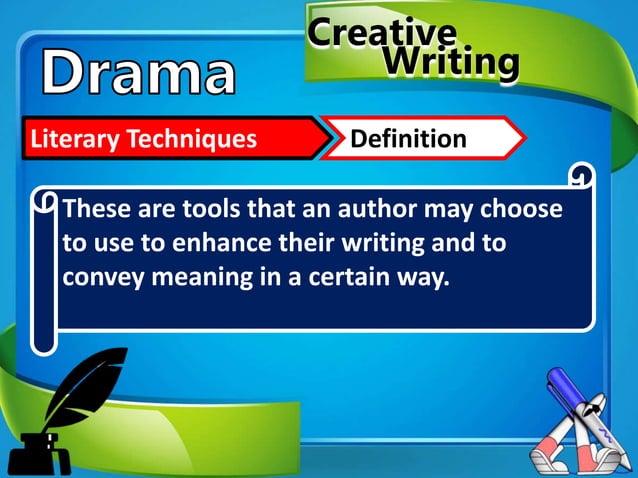 Drama

Creative Writing

Literary Techniques

Definition

These are tools that an author may choose to use to enhance their writing and to convey meaning in a certain way.